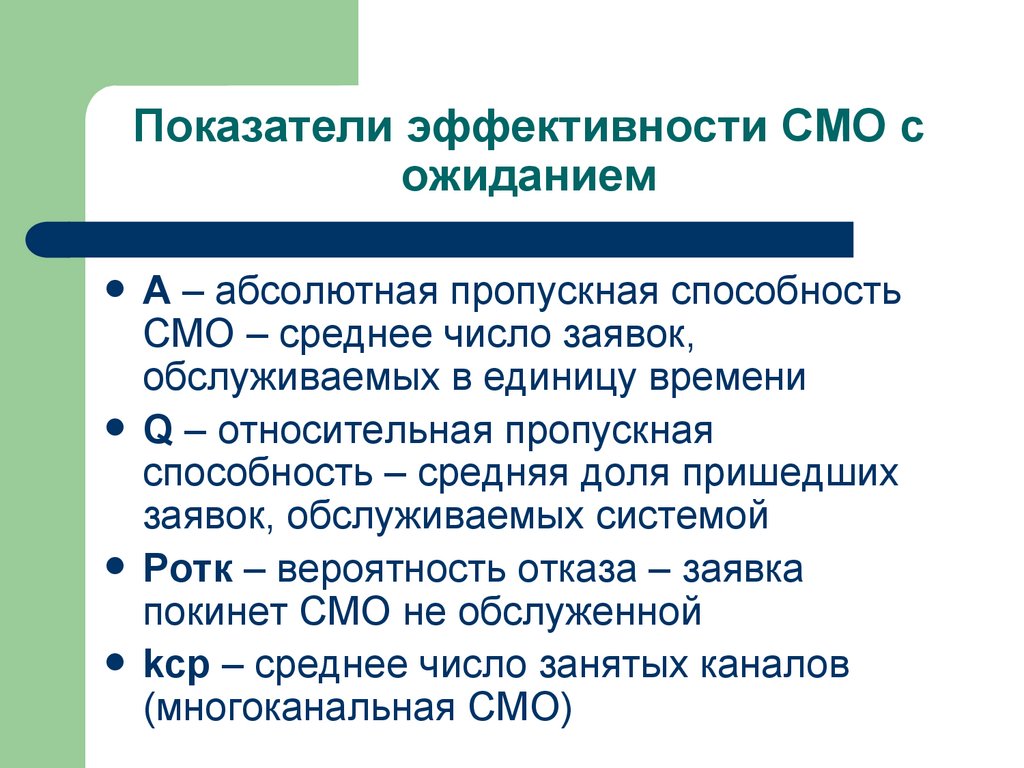 Показатели эффективности СМО с ожиданием

- A – абсолютная пропускная способность СМО – среднее число заявок, обслуживаемых в единицу времени
- Q – относительная пропускная способность – средняя доля пришедших заявок, обслуживаемых системой
- Pотк – вероятность отказа – заявка покинет СМО не обслуженной
- kср – среднее число занятых каналов (многоканальная СМО)